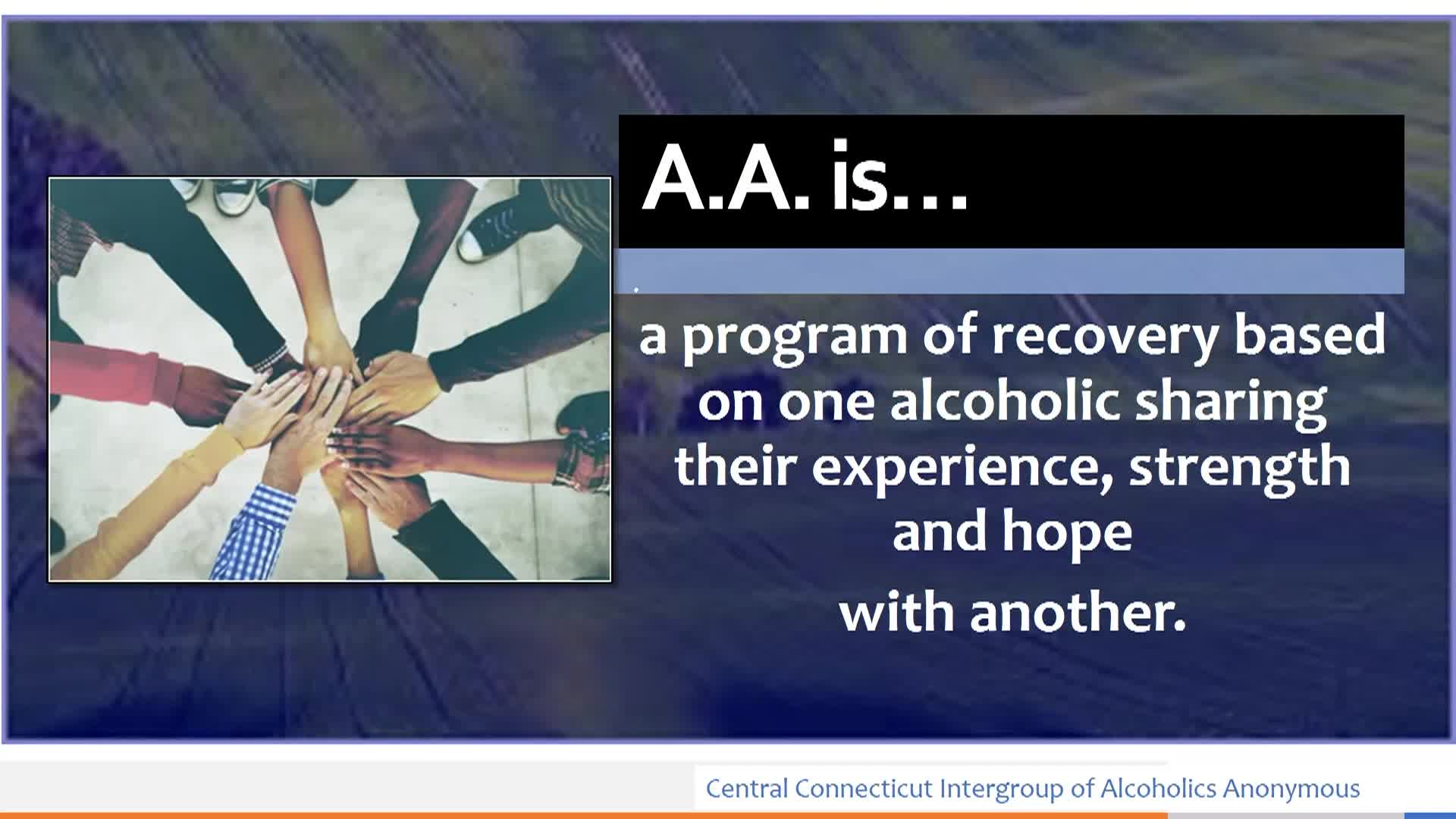 A.A. is…

a program of recovery based on one alcoholic sharing their experience, strength and hope

with another.

Central Connecticut Intergroup of Alcoholics Anonymous